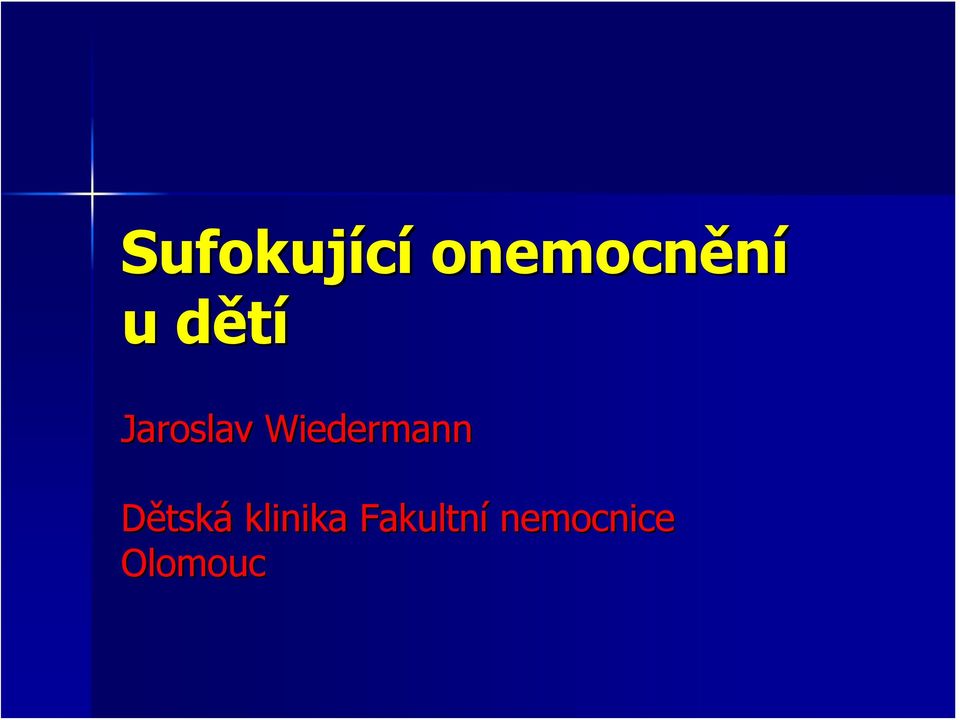 Sufokující onemocnění u dětí

Jaroslav Wiedermann

Dětská klinika Fakultní nemocnice Olomouc